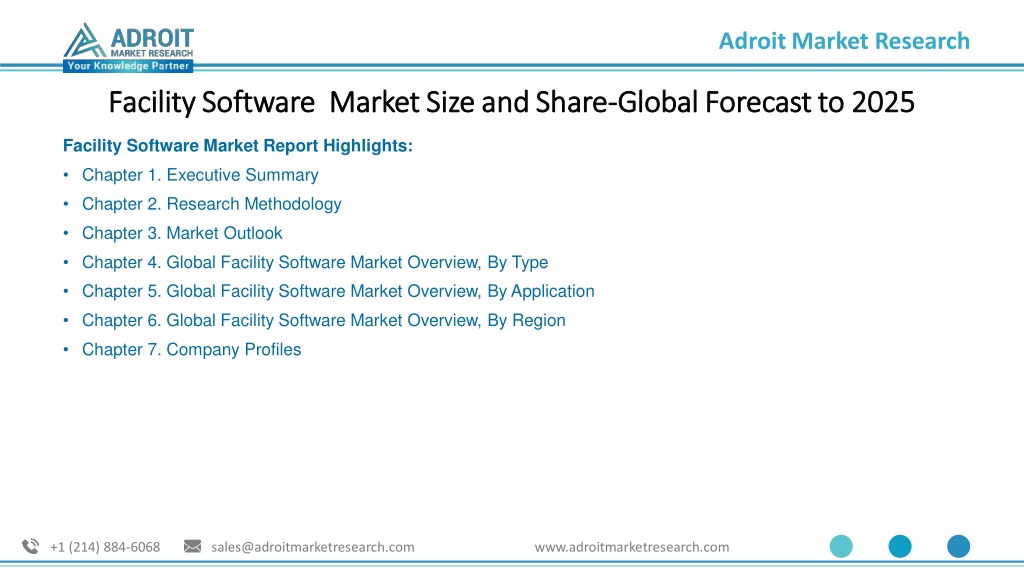 ADROIT MARKET RESEARCH
Your Knowledge Partner

Adroit Market Research

Facility Software Market Size and Share-Global Forecast to 2025

Facility Software Market Report Highlights:

• Chapter 1. Executive Summary
• Chapter 2. Research Methodology
• Chapter 3. Market Outlook
• Chapter 4. Global Facility Software Market Overview, By Type
• Chapter 5. Global Facility Software Market Overview, By Application
• Chapter 6. Global Facility Software Market Overview, By Region
• Chapter 7. Company Profiles

+1 (214) 884-6068 sales@adroitmarketresearch.com www.adroitmarketresearch.com